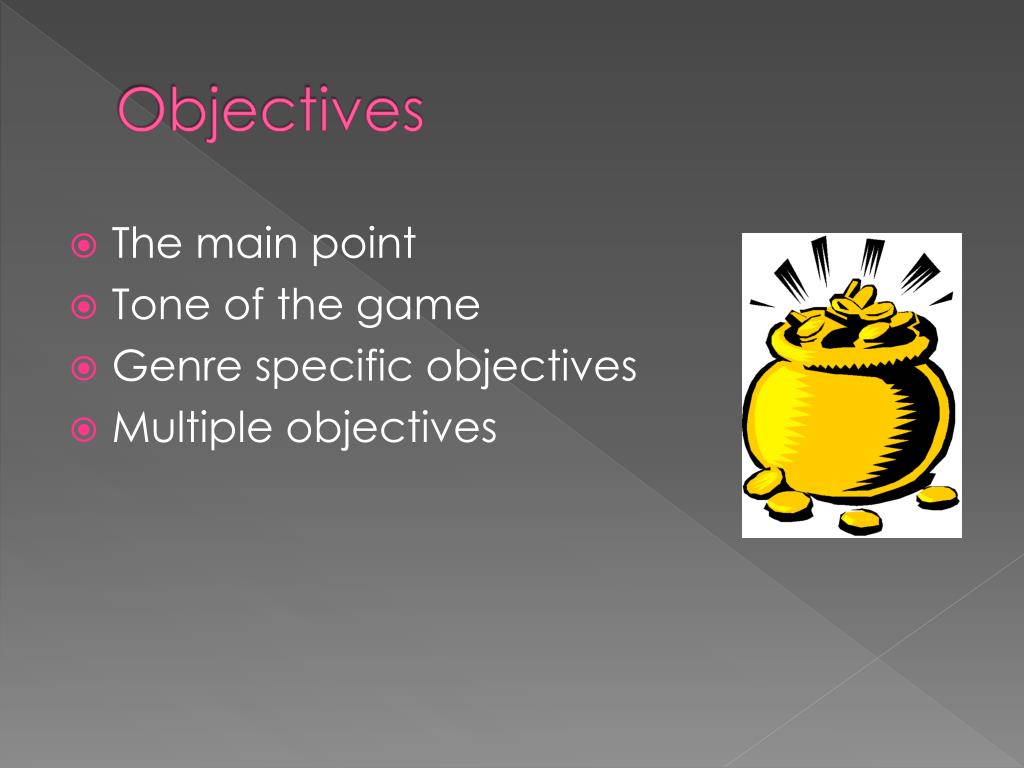 Objectives

The main point
Tone of the game
Genre specific objectives
Multiple objectives